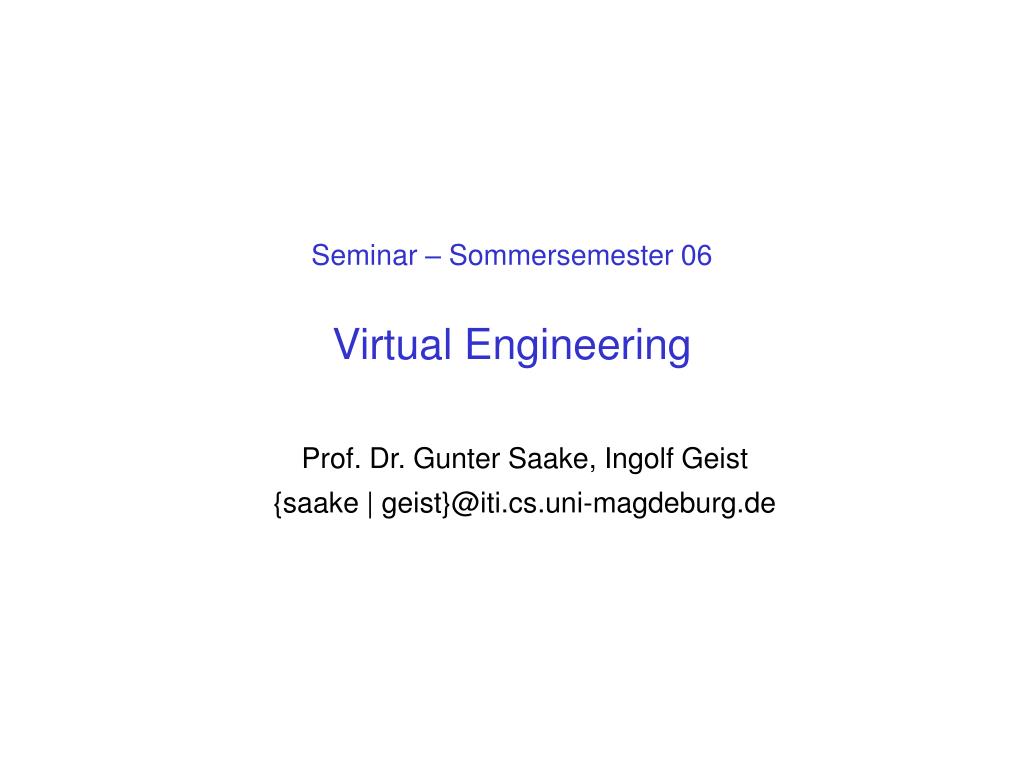 Seminar – Sommersemester 06

Virtual Engineering

Prof. Dr. Gunter Saake, Ingolf Geist
{saake | geist}@iti.cs.uni-magdeburg.de